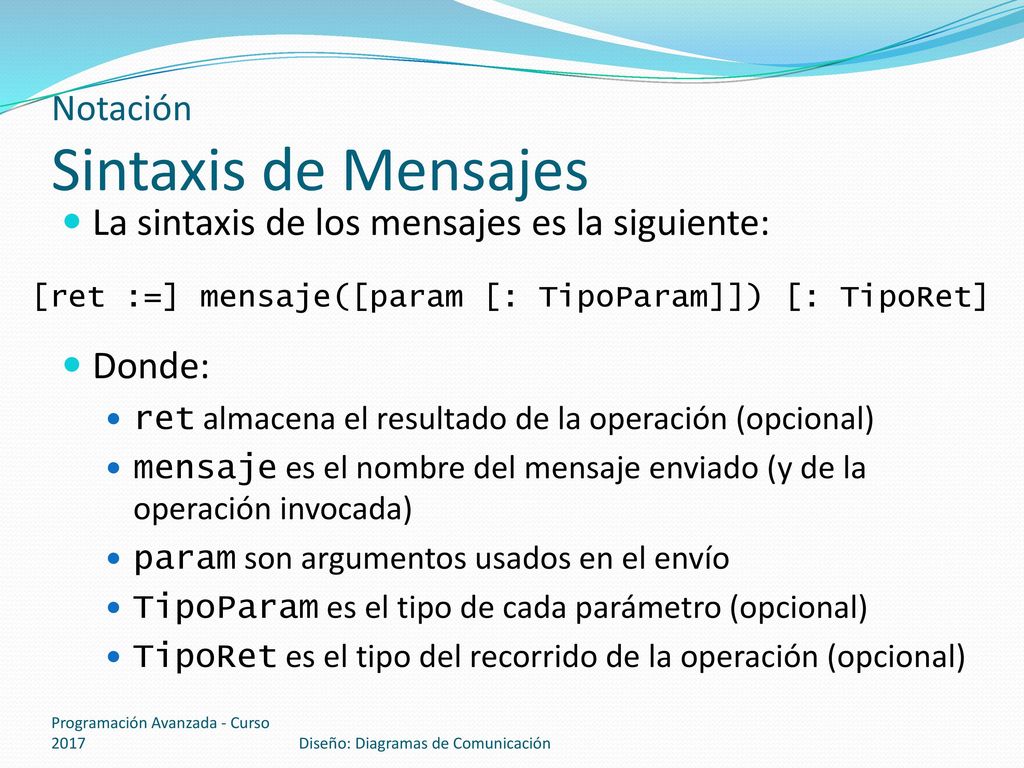 Notación
Sintaxis de Mensajes

La sintaxis de los mensajes es la siguiente:

[ret :=] mensaje([param [: TipoParam]]) [: TipoRet]

Donde:

ret almacena el resultado de la operación (opcional)

mensaje es el nombre del mensaje enviado (y de la operación invocada)

param son argumentos usados en el envío

TipoParam es el tipo de cada parámetro (opcional)

TipoRet es el tipo del recorrido de la operación (opcional)

Programación Avanzada - Curso 2017

Diseño: Diagramas de Comunicación